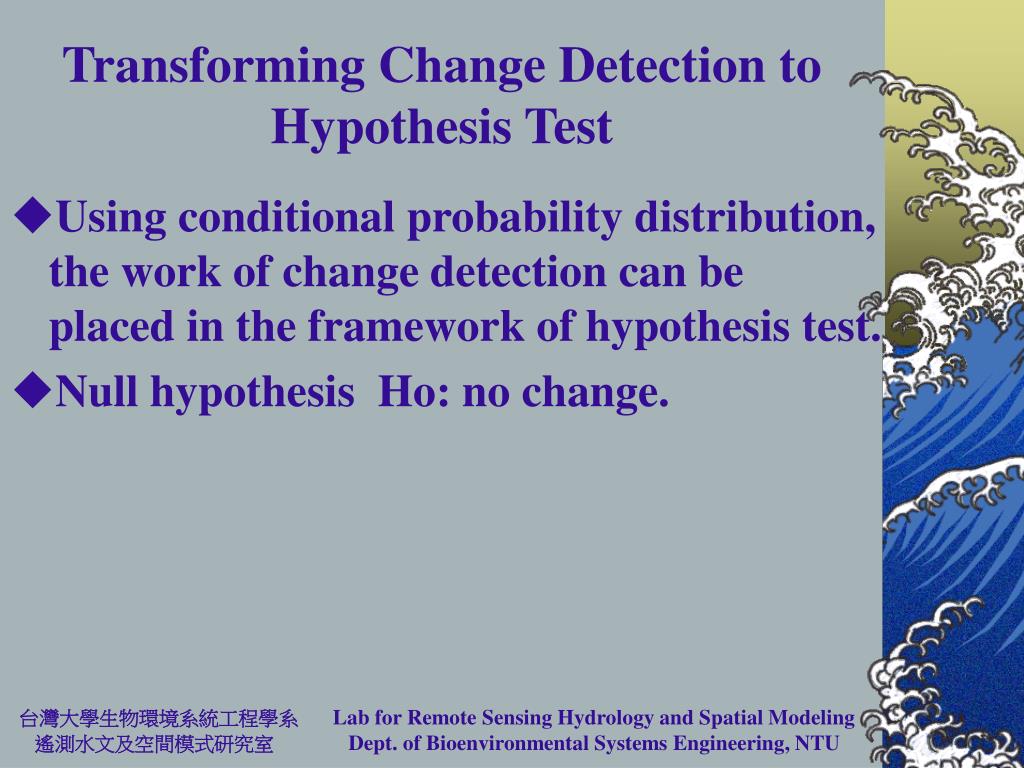 Transforming Change Detection to Hypothesis Test

◆Using conditional probability distribution, the work of change detection can be placed in the framework of hypothesis test.

◆Null hypothesis Ho: no change.

台灣大學生物環境系統工程學系
遙測水文及空間模式研究室

Lab for Remote Sensing Hydrology and Spatial Modeling
Dept. of Bioenvironmental Systems Engineering, NTU